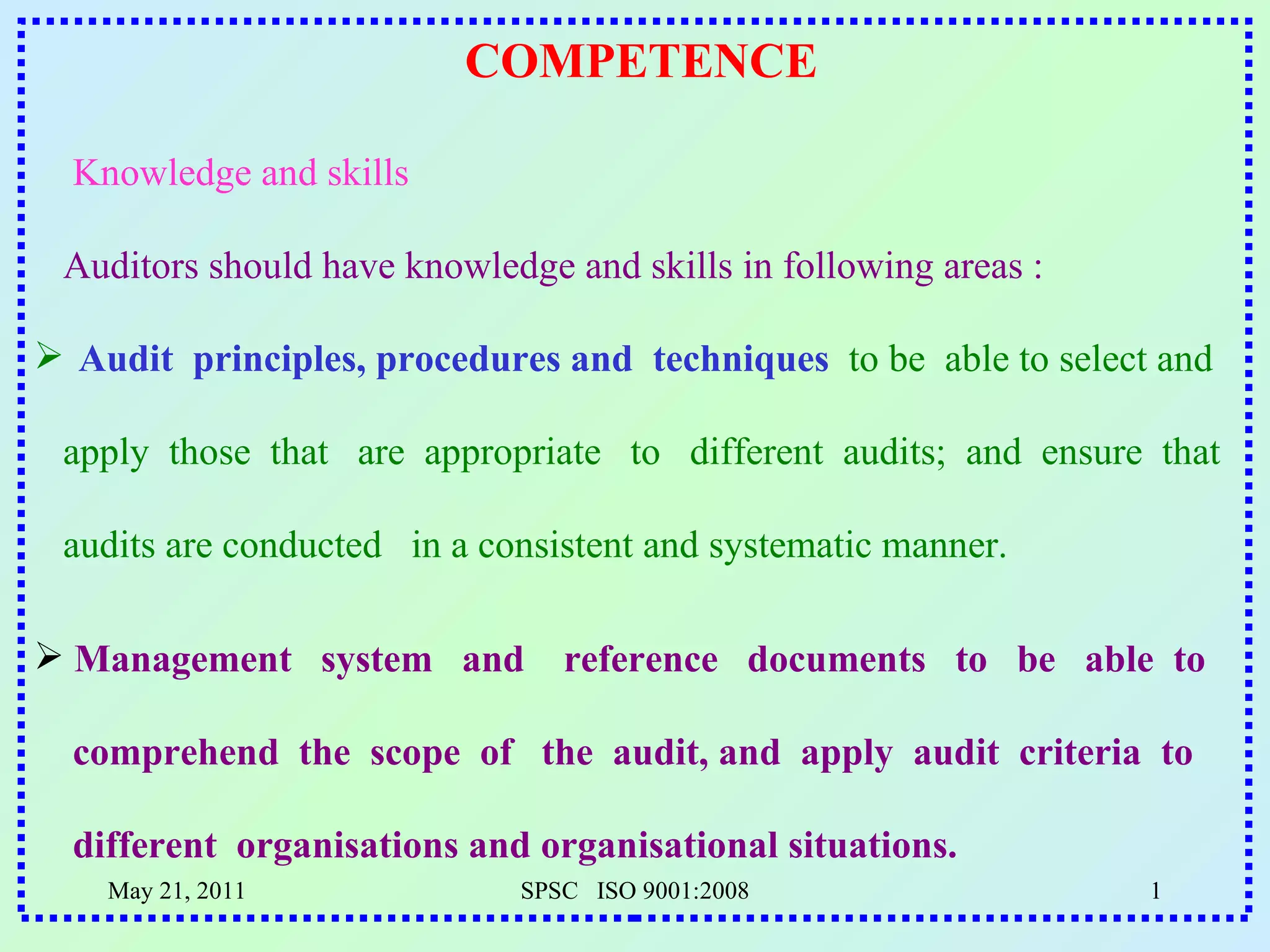 COMPETENCE

Knowledge and skills

Auditors should have knowledge and skills in following areas :

➢ Audit principles, procedures and techniques to be able to select and apply those that are appropriate to different audits; and ensure that audits are conducted in a consistent and systematic manner.

➢ Management system and reference documents to be able to comprehend the scope of the audit, and apply audit criteria to different organisations and organisational situations.

May 21, 2011 SPSC ISO 9001:2008 1